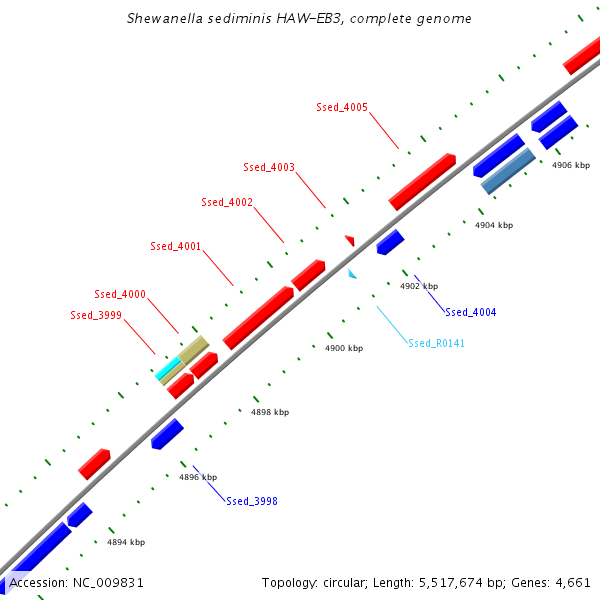 Shewanella sediminis HAW-EB3, complete genome

Ssed_4005

Ssed_4003

Ssed_4002

Ssed_4001

Ssed_4000

Ssed_3999

4906 kbp

4904 kbp

4902 kbp

Ssed_4004

Ssed_R0141

4900 kbp

4898 kbp

4896 kbp

Ssed_3998

4894 kbp

Accession: NC_009831

Topology: circular; Length: 5,517,674 bp; Genes: 4,661